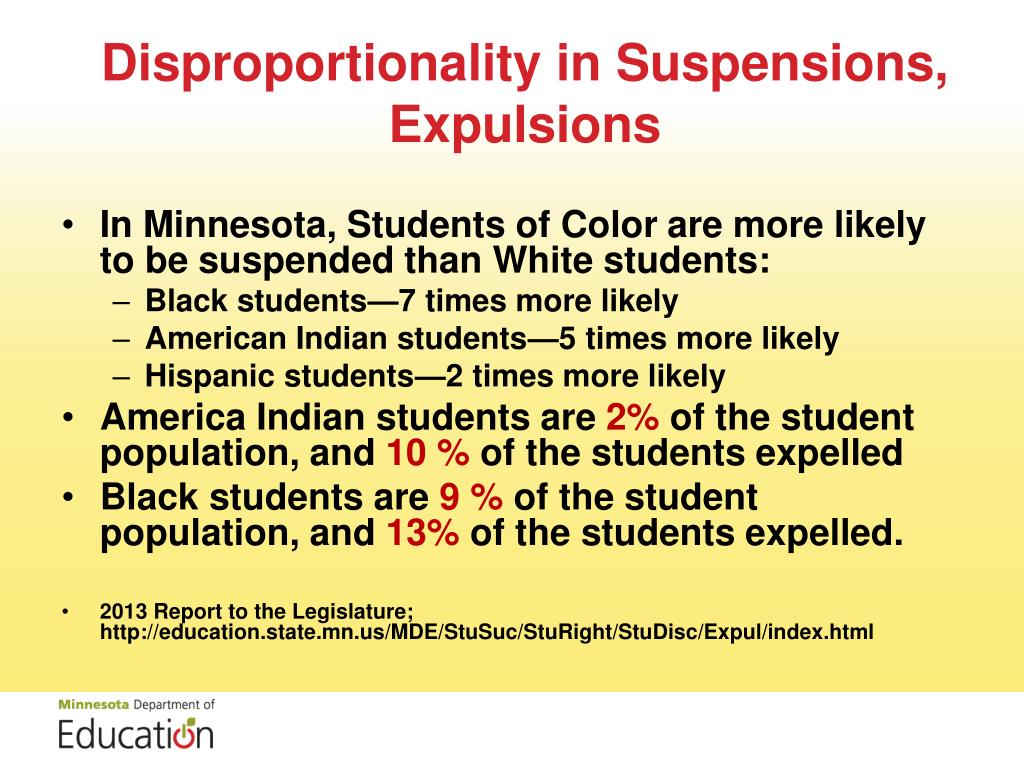 Disproportionality in Suspensions, Expulsions

• In Minnesota, Students of Color are more likely to be suspended than White students:
– Black students—7 times more likely
– American Indian students—5 times more likely
– Hispanic students—2 times more likely
• America Indian students are 2% of the student population, and 10 % of the students expelled
• Black students are 9 % of the student population, and 13% of the students expelled.

• 2013 Report to the Legislature; http://education.state.mn.us/MDE/StuSuc/StuRight/StuDisc/Expul/index.html

Minnesota Department of
Education